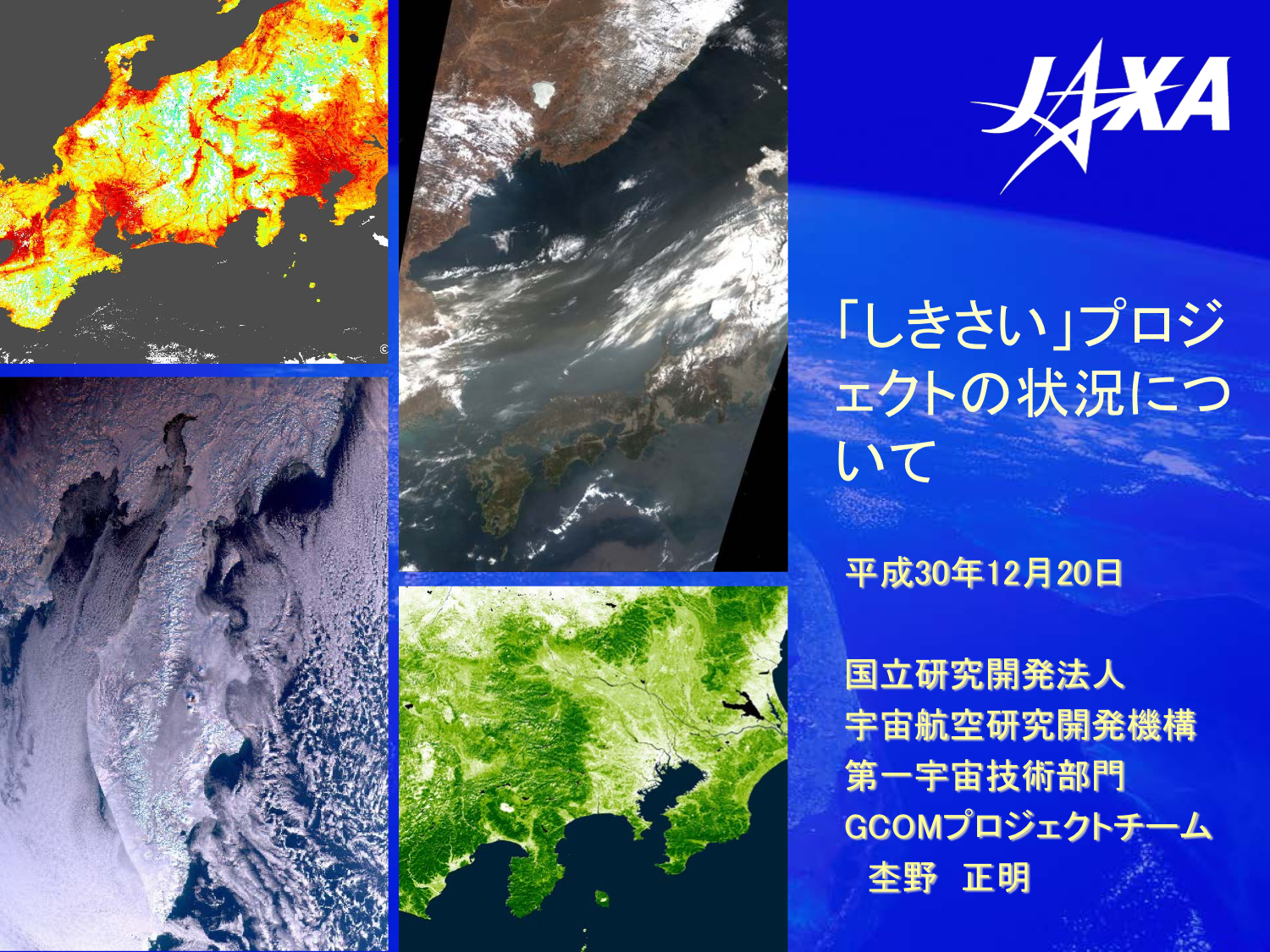 JAXA

「しきさい」プロジェクトの状況について

平成30年12月20日

国立研究開発法人
宇宙航空研究開発機構
第一宇宙技術部門
GCOMプロジェクトチーム
杢野　正明